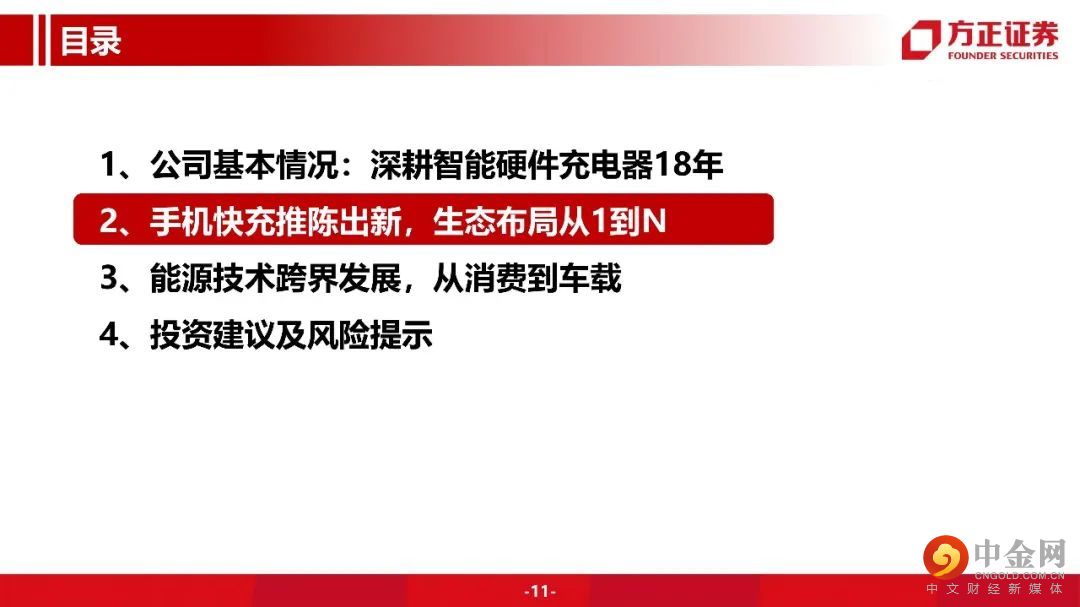 目录

方正证券
FOUNDER SECURITIES

1、公司基本情况：深耕智能硬件充电器18年

2、手机快充推陈出新，生态布局从1到N

3、能源技术跨界发展，从消费到车载

4、投资建议及风险提示

-11-

中金网
CNGOLD.COM.CN
中文财经新媒体